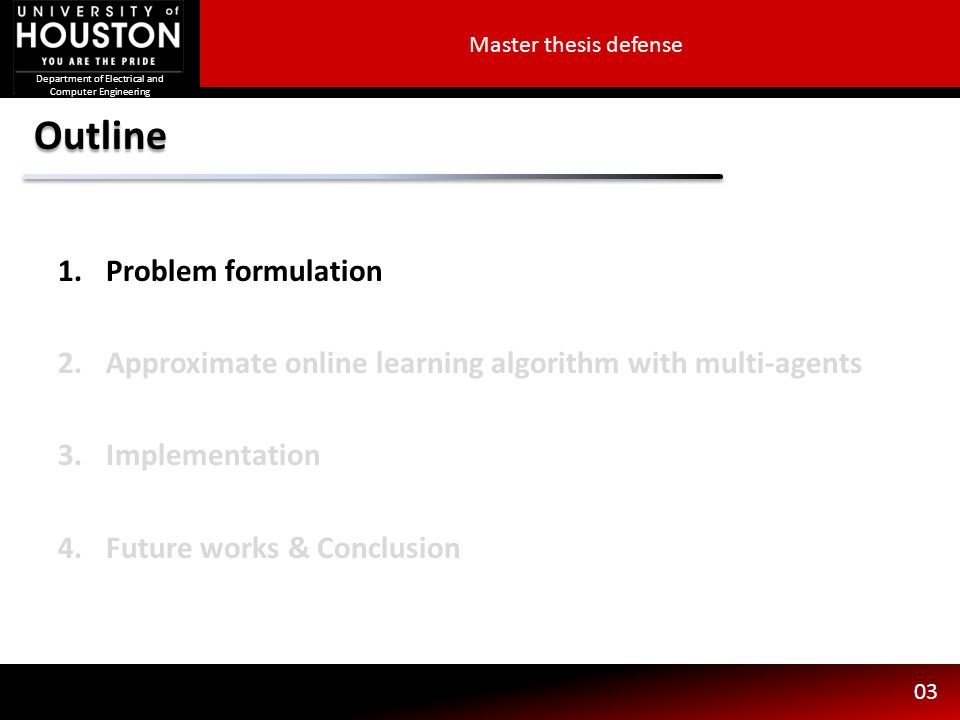 UNIVERSITY of HOUSTON
YOU ARE THE PRIDE
Department of Electrical and Computer Engineering

Master thesis defense

Outline

1. Problem formulation

2. Approximate online learning algorithm with multi-agents

3. Implementation

4. Future works & Conclusion

03